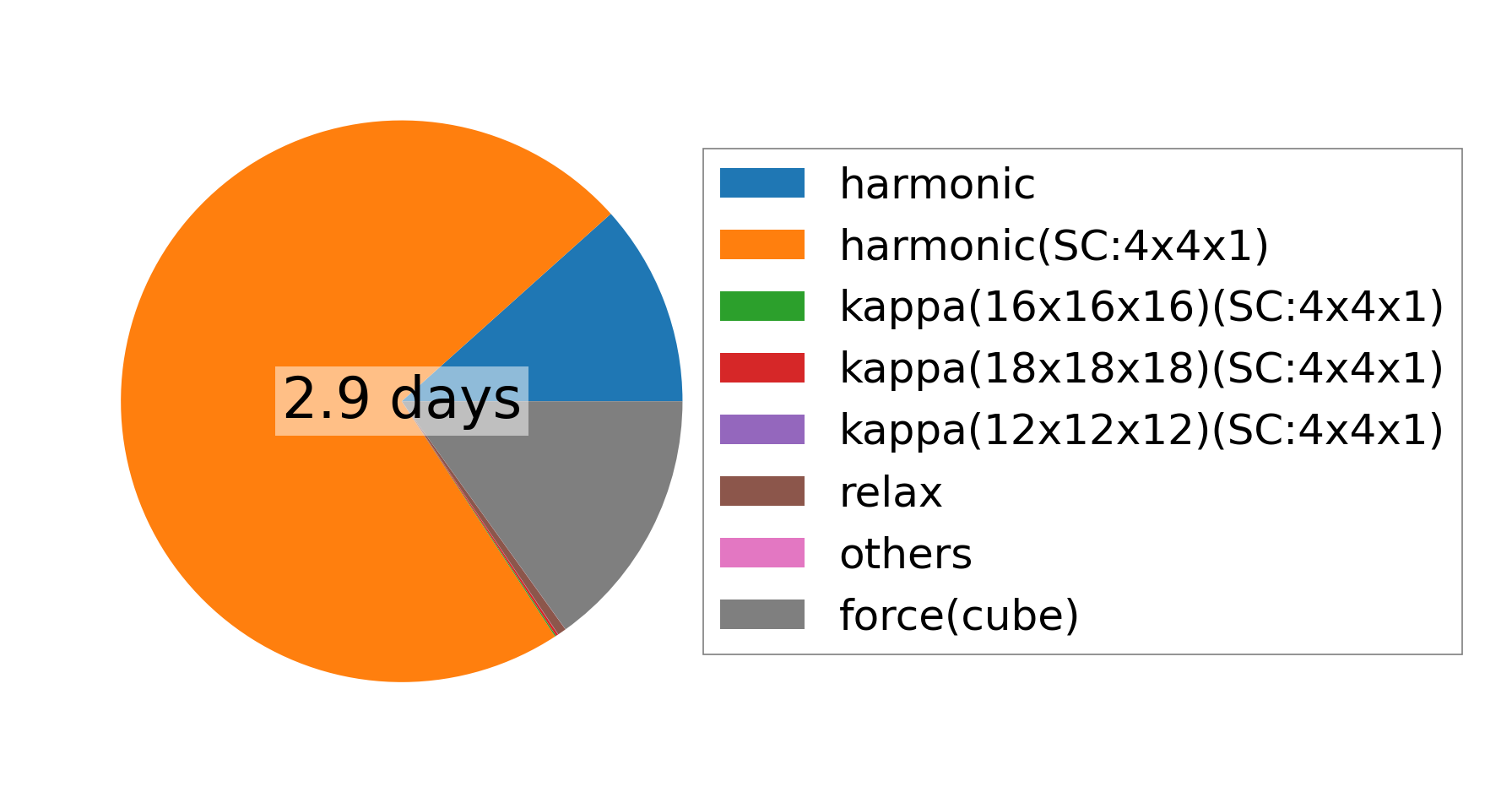 2.9 days

harmonic
harmonic(SC:4x4x1)
kappa(16x16x16)(SC:4x4x1)
kappa(18x18x18)(SC:4x4x1)
kappa(12x12x12)(SC:4x4x1)
relax
others
force(cube)